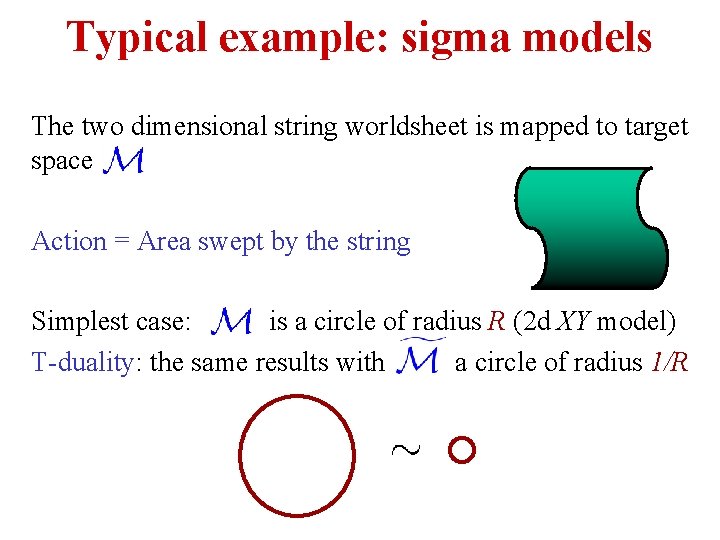 Typical example: sigma models

The two dimensional string worldsheet is mapped to target space $\mathcal{M}$

Action = Area swept by the string

Simplest case: $\mathcal{M}$ is a circle of radius $R$ (2d $XY$ model)
T-duality: the same results with $\widetilde{\mathcal{M}}$ a circle of radius $1/R$

$\sim$